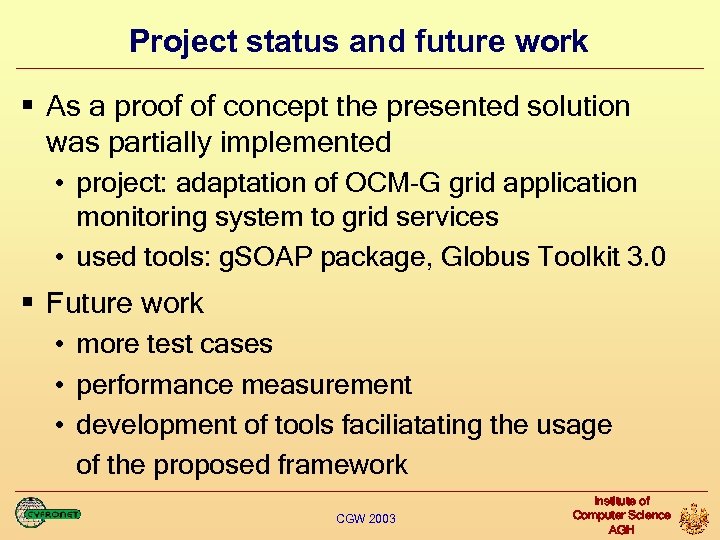 Project status and future work

▪ As a proof of concept the presented solution was partially implemented

• project: adaptation of OCM-G grid application monitoring system to grid services

• used tools: gSOAP package, Globus Toolkit 3.0

▪ Future work

• more test cases

• performance measurement

• development of tools faciliatating the usage of the proposed framework

CYFRONET

CGW 2003

Institute of Computer Science AGH